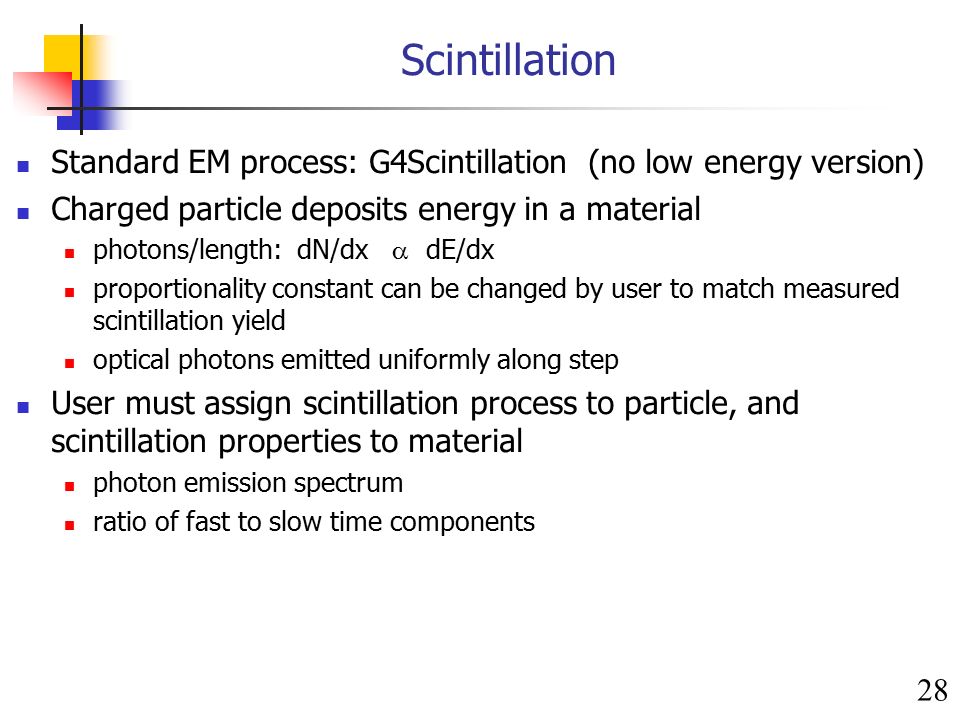 Scintillation

Standard EM process: G4Scintillation (no low energy version)

Charged particle deposits energy in a material

photons/length: dN/dx $\alpha$ dE/dx

proportionality constant can be changed by user to match measured scintillation yield

optical photons emitted uniformly along step

User must assign scintillation process to particle, and scintillation properties to material

photon emission spectrum

ratio of fast to slow time components

28